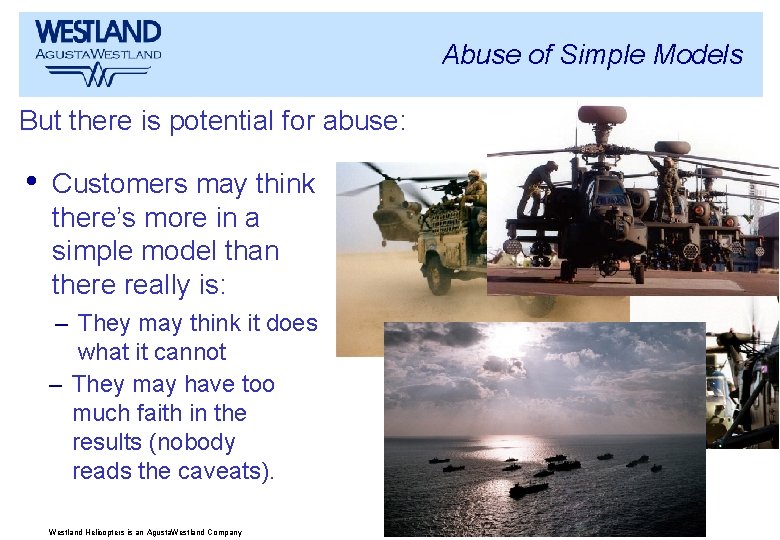 WESTLAND
AGUSTAWESTLAND

Abuse of Simple Models

But there is potential for abuse:

• Customers may think there's more in a simple model than there really is:
– They may think it does what it cannot
– They may have too much faith in the results (nobody reads the caveats).

Westland Helicopters is an AgustaWestland Company